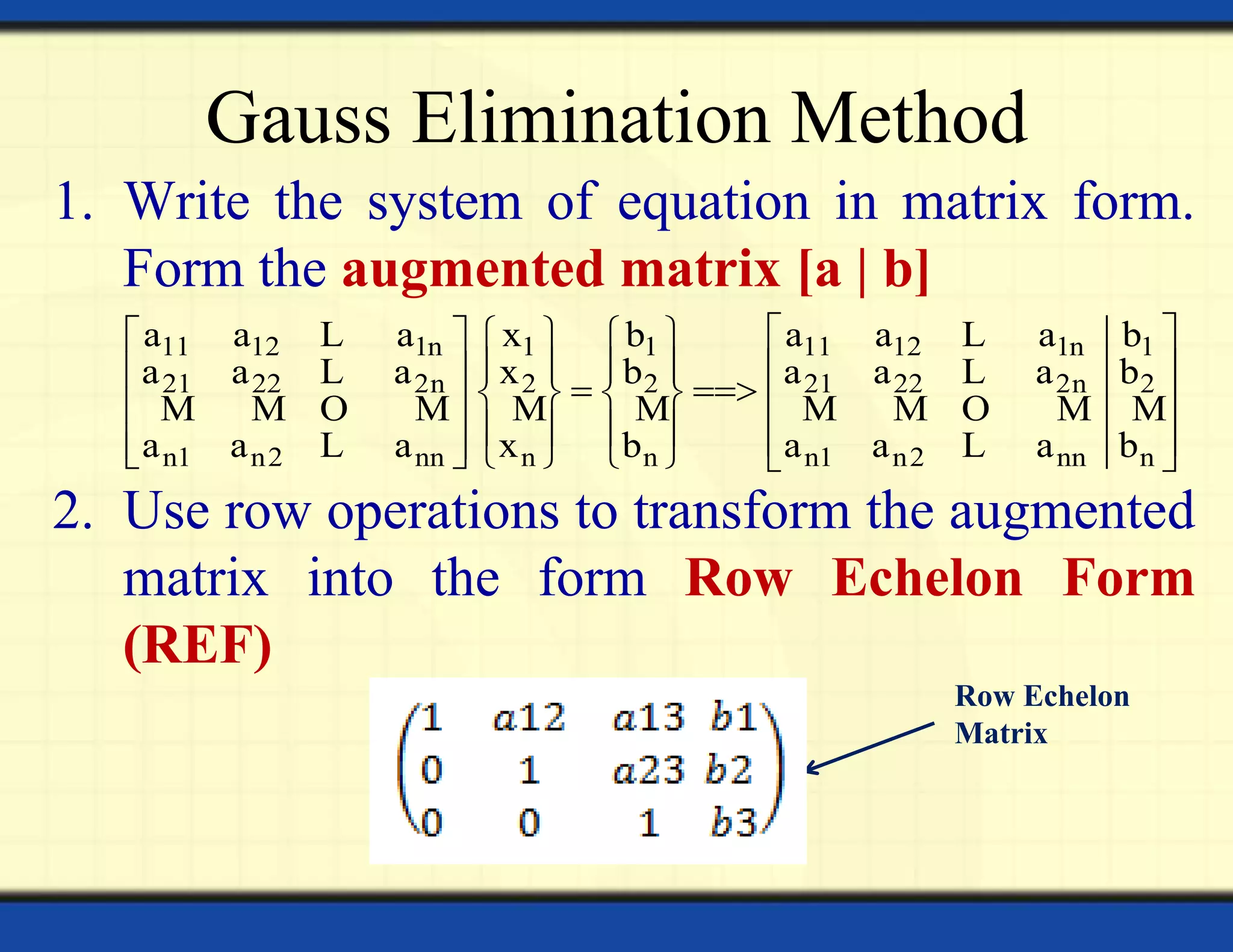 Gauss Elimination Method

1. Write the system of equation in matrix form. Form the augmented matrix [a | b]

$\begin{bmatrix} a_{11} & a_{12} & L & a_{1n} \\ a_{21} & a_{22} & L & a_{2n} \\ M & M & O & M \\ a_{n1} & a_{n2} & L & a_{nn} \end{bmatrix} \begin{Bmatrix} x_1 \\ x_2 \\ M \\ x_n \end{Bmatrix} = \begin{Bmatrix} b_1 \\ b_2 \\ M \\ b_n \end{Bmatrix} ==> \left[\begin{array}{cccc|c} a_{11} & a_{12} & L & a_{1n} & b_1 \\ a_{21} & a_{22} & L & a_{2n} & b_2 \\ M & M & O & M & M \\ a_{n1} & a_{n2} & L & a_{nn} & b_n \end{array}\right]$

2. Use row operations to transform the augmented matrix into the form Row Echelon Form (REF)

$\begin{pmatrix} 1 & a12 & a13 & b1 \\ 0 & 1 & a23 & b2 \\ 0 & 0 & 1 & b3 \end{pmatrix}$

Row Echelon Matrix